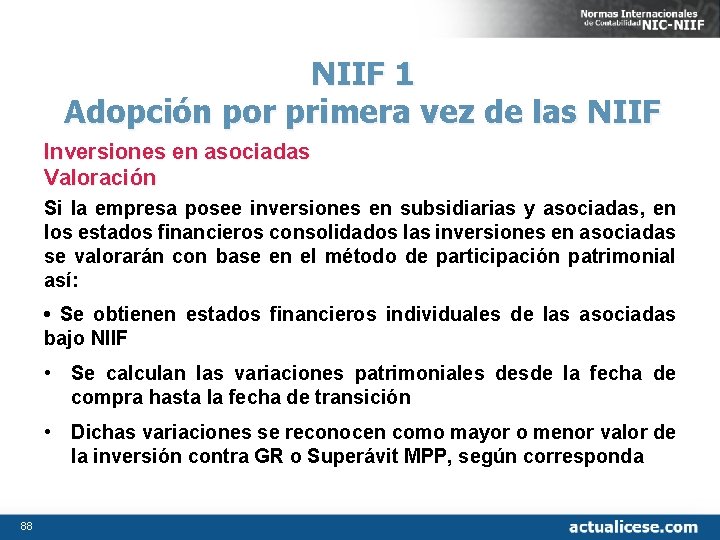 Normas Internacionales de Contabilidad NIC-NIIF

NIIF 1
Adopción por primera vez de las NIIF

Inversiones en asociadas
Valoración

Si la empresa posee inversiones en subsidiarias y asociadas, en los estados financieros consolidados las inversiones en asociadas se valorarán con base en el método de participación patrimonial así:

• Se obtienen estados financieros individuales de las asociadas bajo NIIF

• Se calculan las variaciones patrimoniales desde la fecha de compra hasta la fecha de transición

• Dichas variaciones se reconocen como mayor o menor valor de la inversión contra GR o Superávit MPP, según corresponda

88

actualicese.com